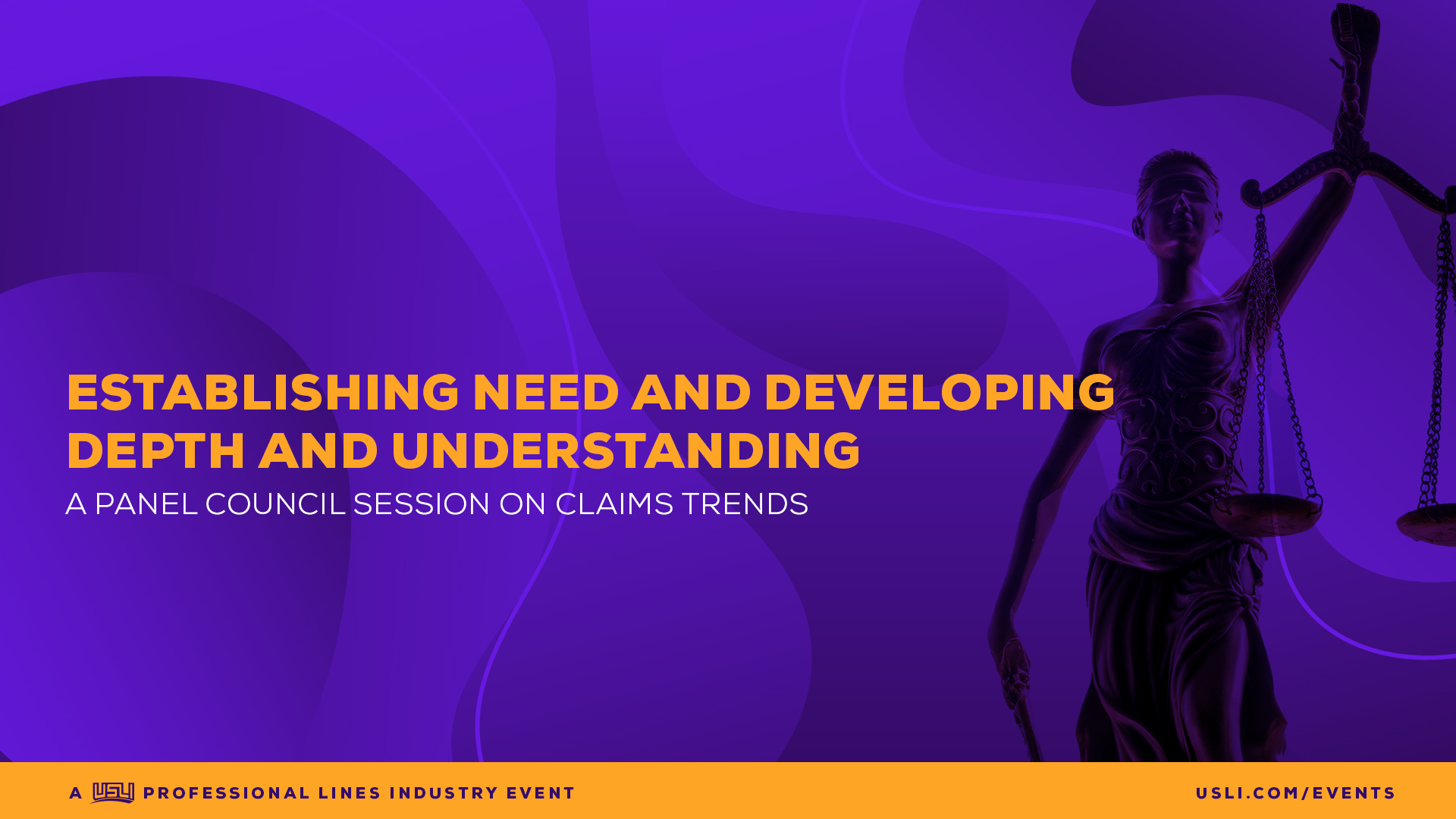 ESTABLISHING NEED AND DEVELOPING DEPTH AND UNDERSTANDING

A PANEL COUNCIL SESSION ON CLAIMS TRENDS

A USLI PROFESSIONAL LINES INDUSTRY EVENT

USLI.COM/EVENTS